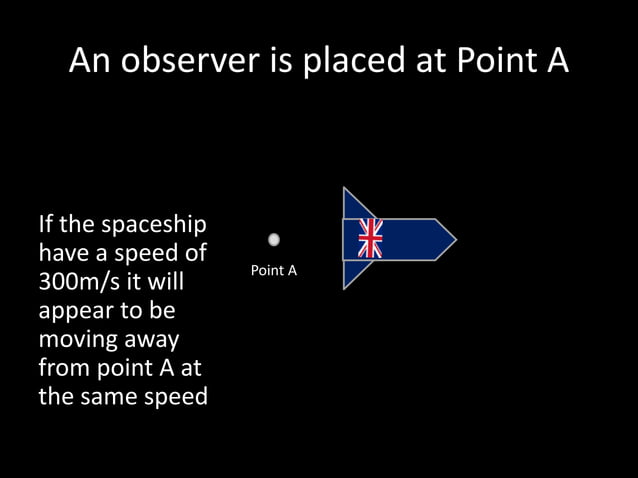 An observer is placed at Point A

If the spaceship have a speed of 300m/s it will appear to be moving away from point A at the same speed

Point A